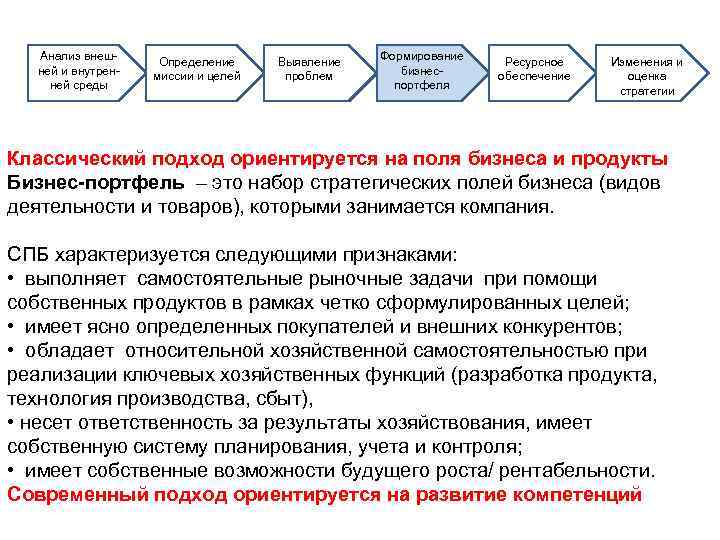 Анализ внешней и внутренней среды

Определение миссии и целей

Выявление проблем

Формирование бизнес-портфеля

Ресурсное обеспечение

Изменения и оценка стратегии

Классический подход ориентируется на поля бизнеса и продукты
Бизнес-портфель – это набор стратегических полей бизнеса (видов деятельности и товаров), которыми занимается компания.

СПБ характеризуется следующими признаками:
• выполняет самостоятельные рыночные задачи при помощи собственных продуктов в рамках четко сформулированных целей;
• имеет ясно определенных покупателей и внешних конкурентов;
• обладает относительной хозяйственной самостоятельностью при реализации ключевых хозяйственных функций (разработка продукта, технология производства, сбыт),
• несет ответственность за результаты хозяйствования, имеет собственную систему планирования, учета и контроля;
• имеет собственные возможности будущего роста/ рентабельности.
Современный подход ориентируется на развитие компетенций